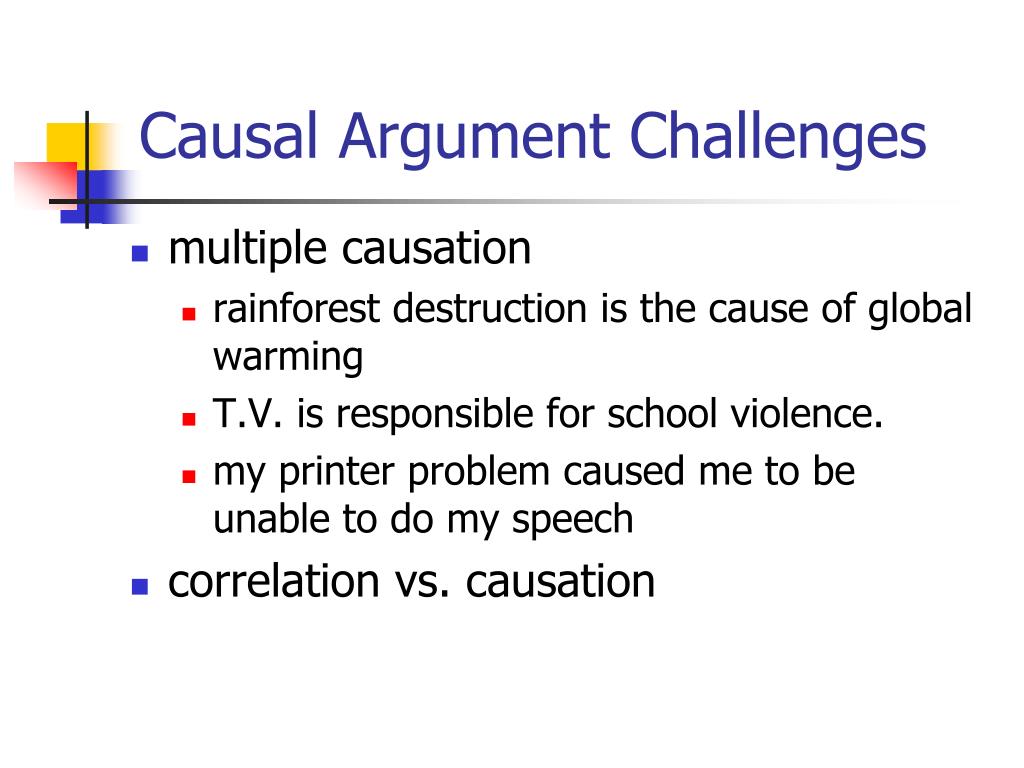 Causal Argument Challenges

- multiple causation
  - rainforest destruction is the cause of global warming
  - T.V. is responsible for school violence.
  - my printer problem caused me to be unable to do my speech
- correlation vs. causation